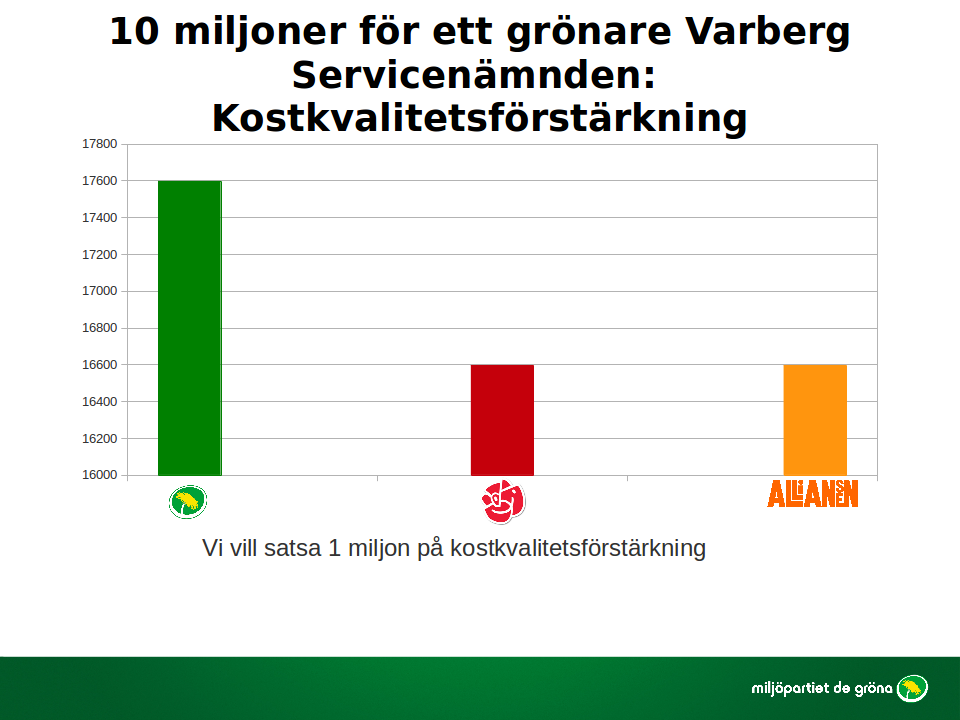 10 miljoner för ett grönare Varberg
Servicenämnden:
Kostkvalitetsförstärkning

17800
17600
17400
17200
17000
16800
16600
16400
16200
16000

ALLIANSEN

Vi vill satsa 1 miljon på kostkvalitetsförstärkning

miljöpartiet de gröna